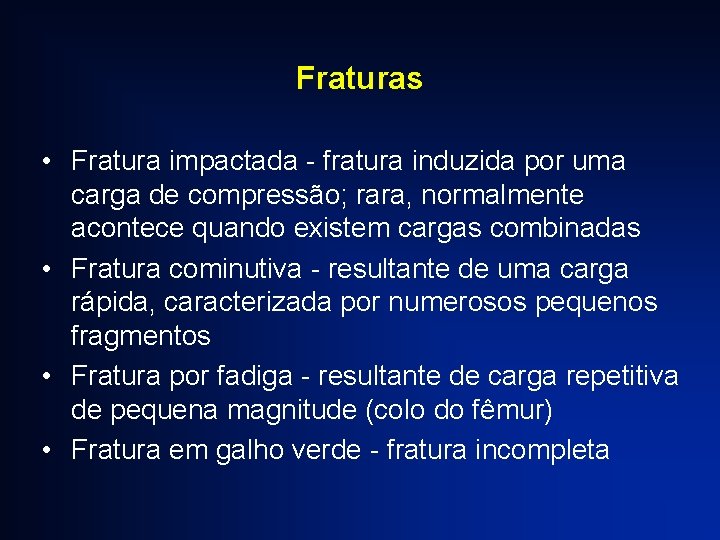 Fraturas

• Fratura impactada - fratura induzida por uma carga de compressão; rara, normalmente acontece quando existem cargas combinadas
• Fratura cominutiva - resultante de uma carga rápida, caracterizada por numerosos pequenos fragmentos
• Fratura por fadiga - resultante de carga repetitiva de pequena magnitude (colo do fêmur)
• Fratura em galho verde - fratura incompleta